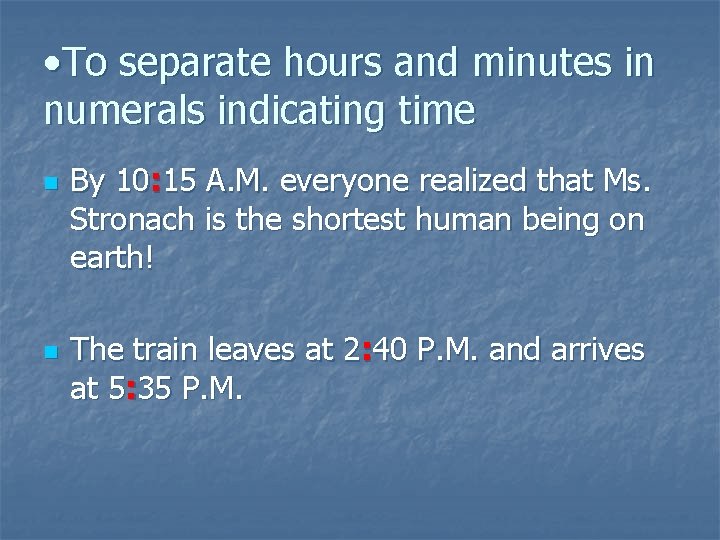 •To separate hours and minutes in numerals indicating time

By 10:15 A.M. everyone realized that Ms. Stronach is the shortest human being on earth!

The train leaves at 2:40 P.M. and arrives at 5:35 P.M.